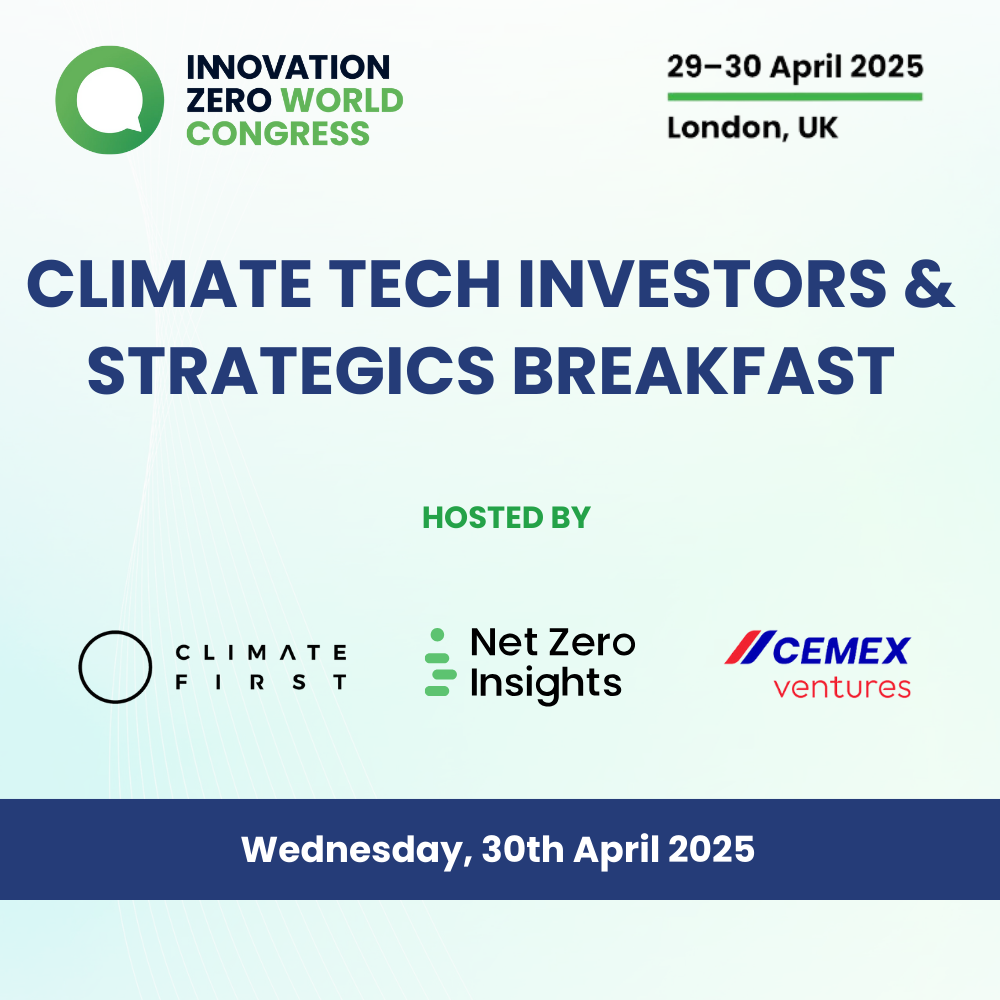 INNOVATION ZERO WORLD CONGRESS

29–30 April 2025

London, UK

CLIMATE TECH INVESTORS & STRATEGICS BREAKFAST

HOSTED BY

CLIMATE FIRST

Net Zero Insights

CEMEX ventures

Wednesday, 30th April 2025